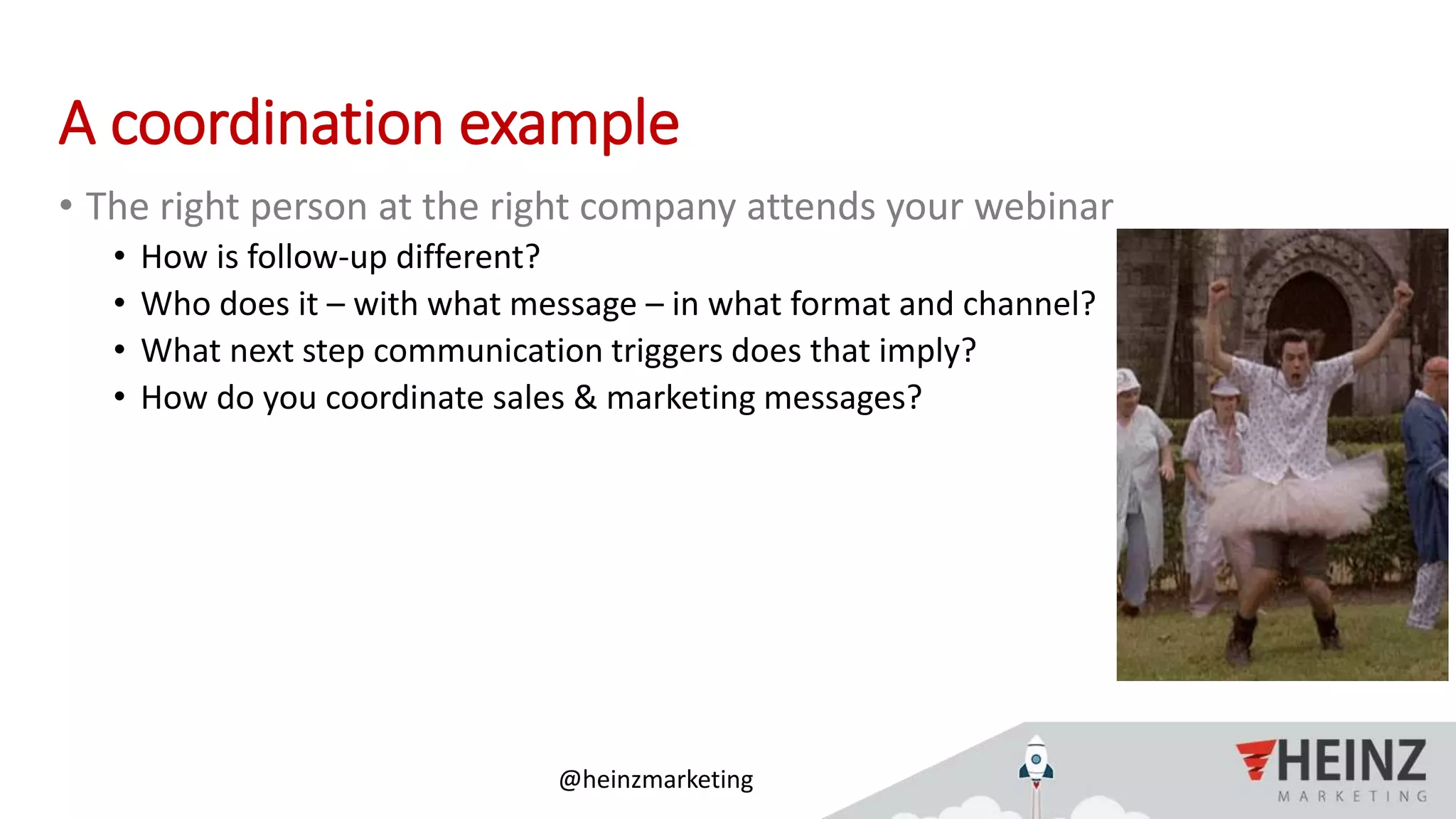 A coordination example

• The right person at the right company attends your webinar
  • How is follow-up different?
  • Who does it – with what message – in what format and channel?
  • What next step communication triggers does that imply?
  • How do you coordinate sales & marketing messages?

@heinzmarketing

HEINZ
MARKETING